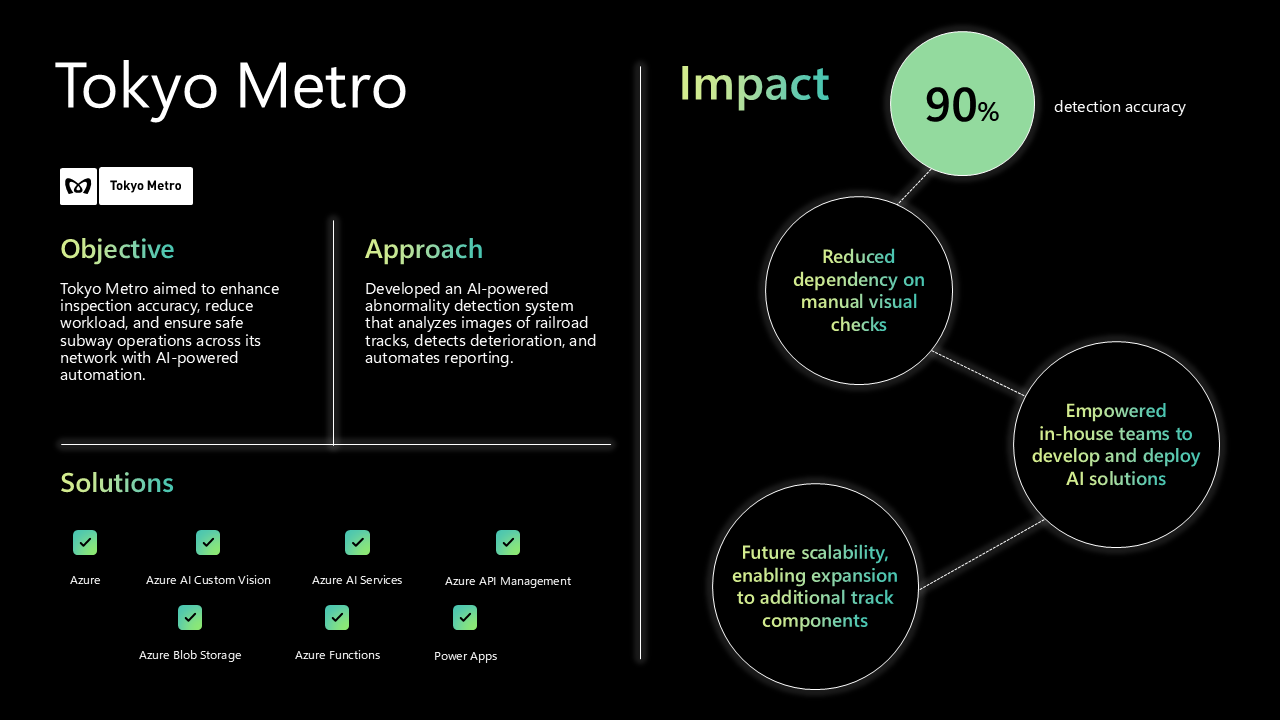 Tokyo Metro

Tokyo Metro

Objective

Tokyo Metro aimed to enhance inspection accuracy, reduce workload, and ensure safe subway operations across its network with AI-powered automation.

Approach

Developed an AI-powered abnormality detection system that analyzes images of railroad tracks, detects deterioration, and automates reporting.

Solutions

Azure

Azure AI Custom Vision

Azure AI Services

Azure API Management

Azure Blob Storage

Azure Functions

Power Apps

Impact

90%

detection accuracy

Reduced dependency on manual visual checks

Empowered in-house teams to develop and deploy AI solutions

Future scalability, enabling expansion to additional track components